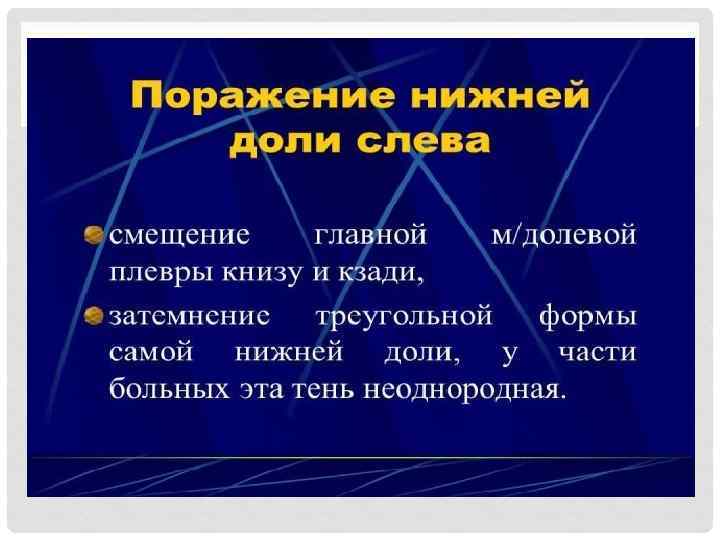 Поражение нижней доли слева

смещение главной м/долевой плевры книзу и кзади,

затемнение треугольной формы самой нижней доли, у части больных эта тень неоднородная.